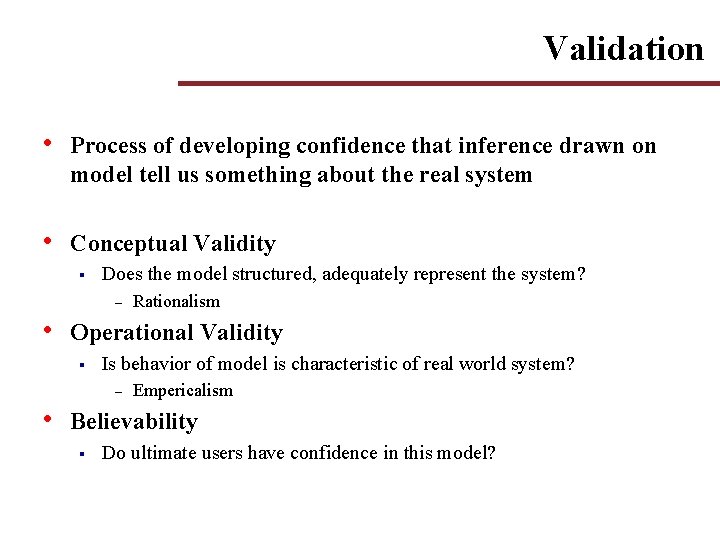 Validation

• Process of developing confidence that inference drawn on model tell us something about the real system

• Conceptual Validity
▪ Does the model structured, adequately represent the system?
– Rationalism

• Operational Validity
▪ Is behavior of model is characteristic of real world system?
– Empericalism

• Believability
▪ Do ultimate users have confidence in this model?